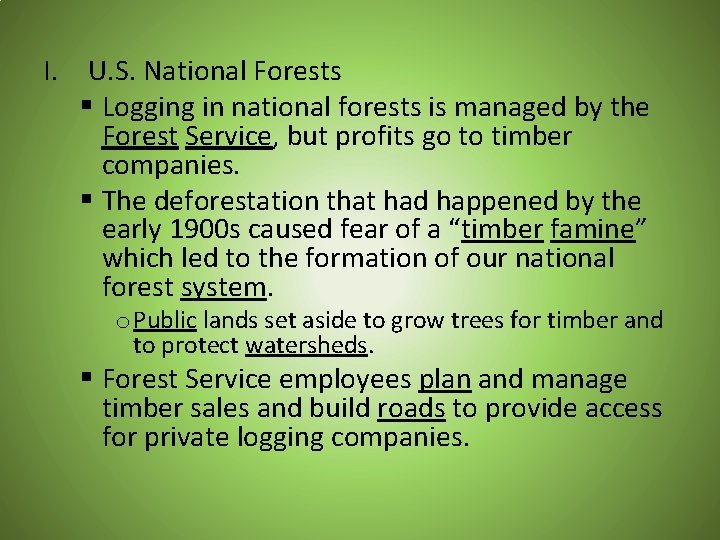 I. U.S. National Forests

▪ Logging in national forests is managed by the Forest Service, but profits go to timber companies.

▪ The deforestation that had happened by the early 1900s caused fear of a “timber famine” which led to the formation of our national forest system.

o Public lands set aside to grow trees for timber and to protect watersheds.

▪ Forest Service employees plan and manage timber sales and build roads to provide access for private logging companies.